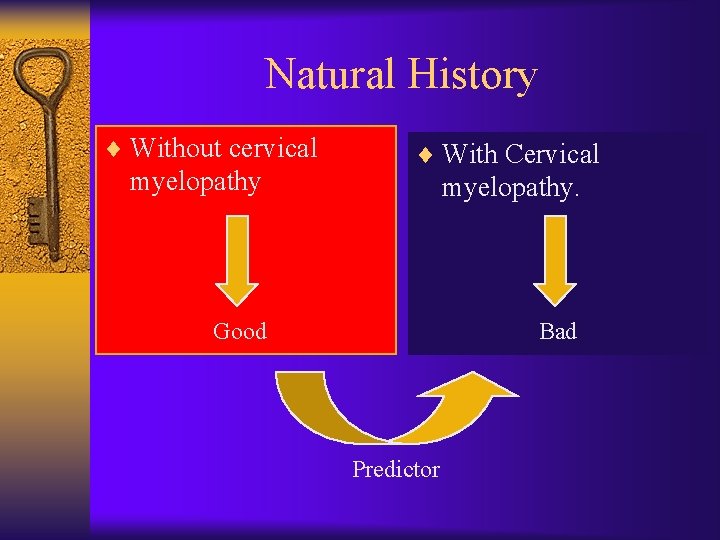 Natural History

♦ Without cervical myelopathy

Good

♦ With Cervical myelopathy.

Bad

Predictor